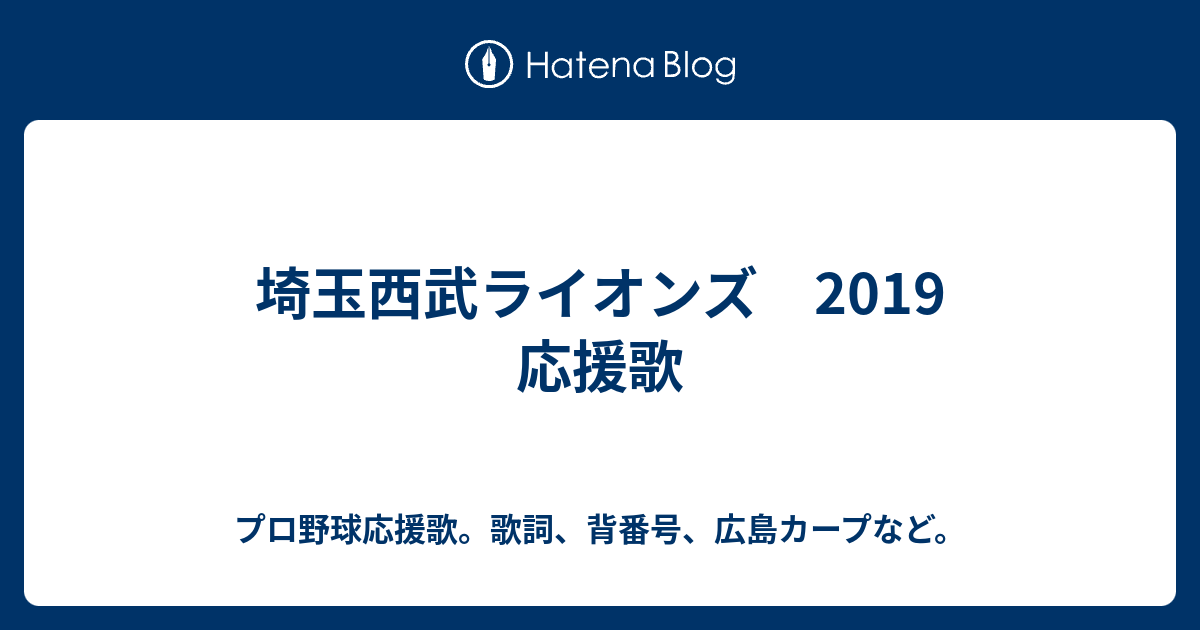 Hatena Blog

埼玉西武ライオンズ　2019 応援歌

プロ野球応援歌。歌詞、背番号、広島カープなど。